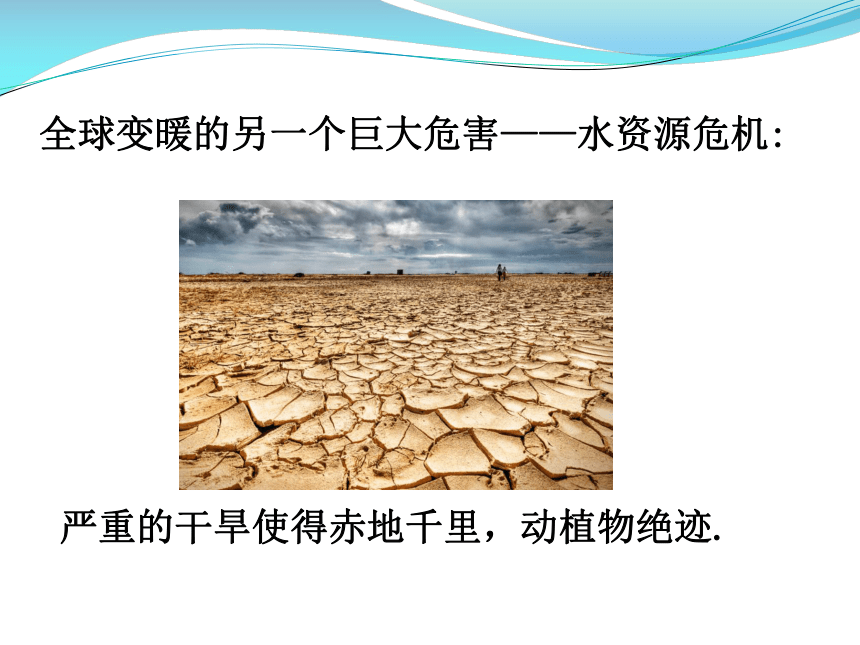 全球变暖的另一个巨大危害——水资源危机:

严重的干旱使得赤地千里，动植物绝迹.